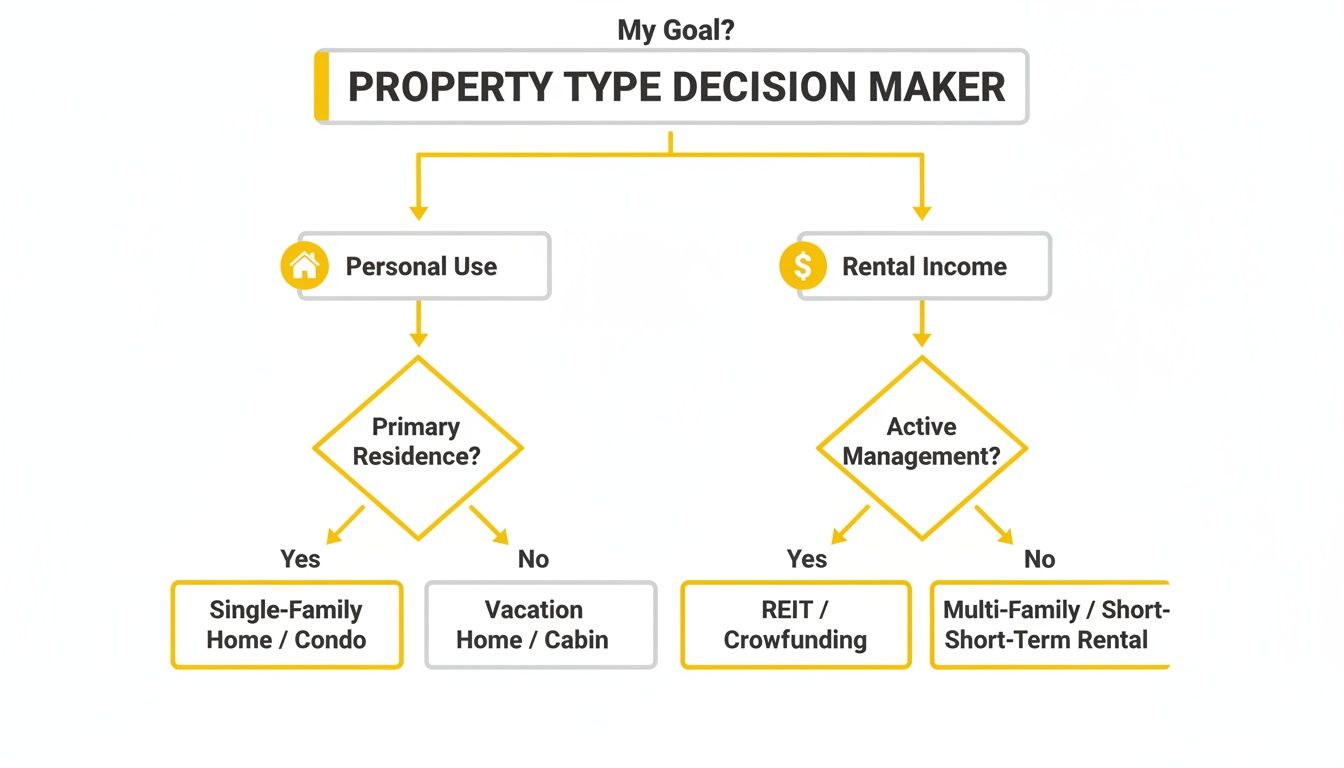 My Goal?

PROPERTY TYPE DECISION MAKER

Personal Use

Rental Income

Primary Residence?

Active Management?

Yes

No

Yes

No

Single-Family Home / Condo

Vacation Home / Cabin

REIT / Crowfunding

Multi-Family / Short-Short-Term Rental